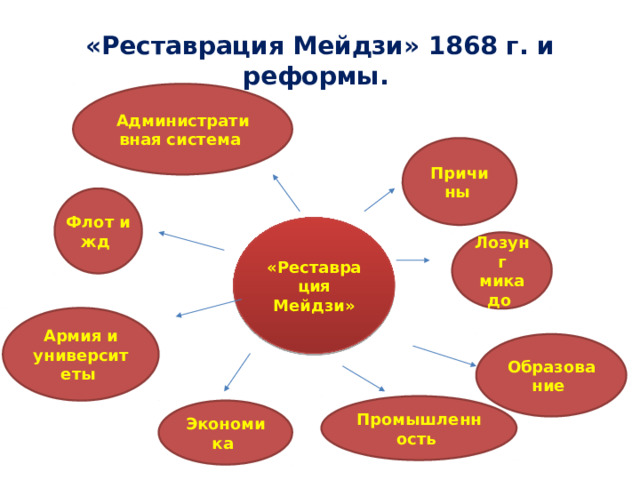 «Реставрация Мейдзи» 1868 г. и реформы.

Административная система

Причины

Флот и жд

«Реставрация Мейдзи»

Лозунг микадо

Армия и университеты

Образование

Экономика

Промышленность